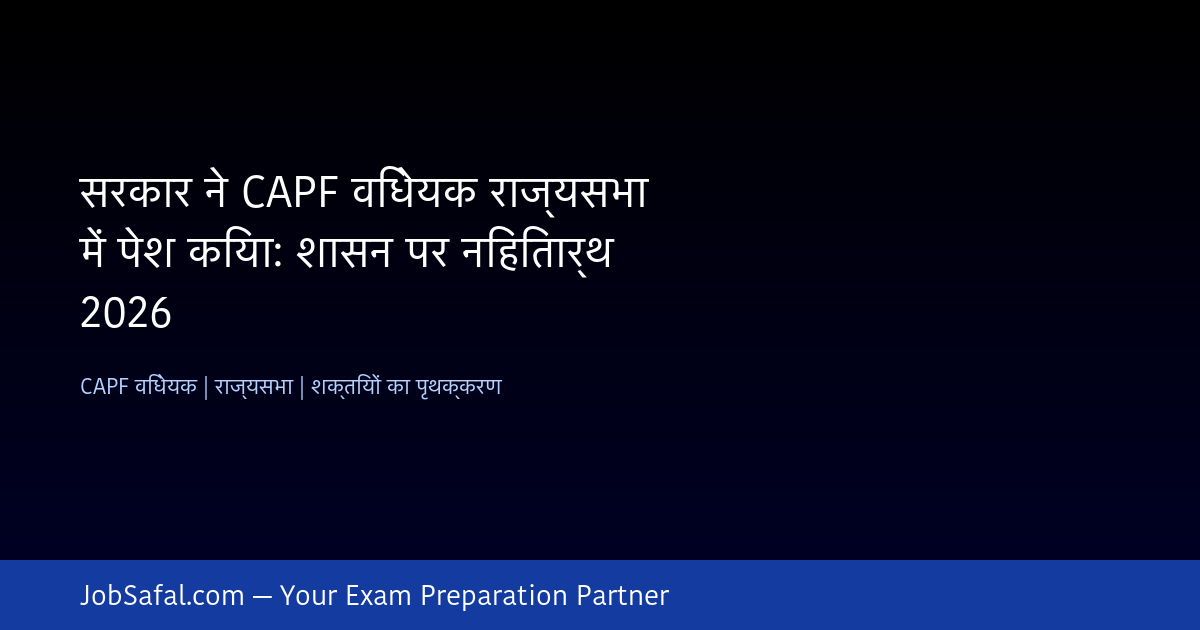 सरकार ने CAPF विधेयक राज्यसभा में पेश किया: शासन पर निहितार्थ 2026

CAPF विधेयक | राज्यसभा | शक्तियों का पृथक्करण

JobSafal.com — Your Exam Preparation Partner